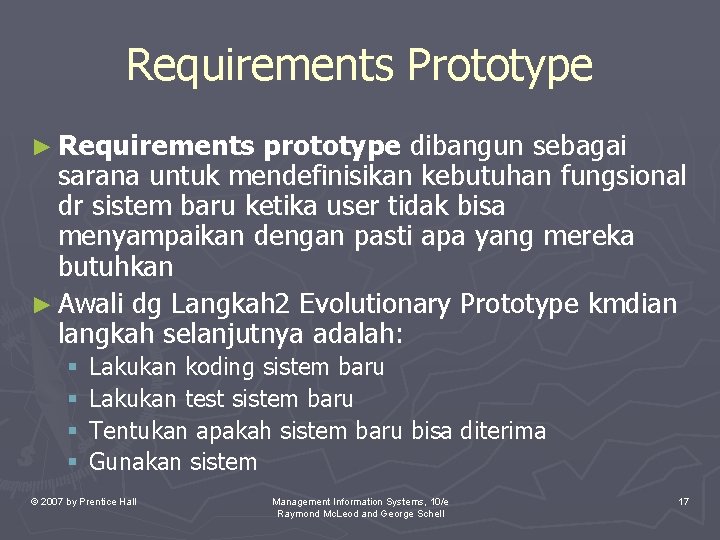 Requirements Prototype

► Requirements prototype dibangun sebagai sarana untuk mendefinisikan kebutuhan fungsional dr sistem baru ketika user tidak bisa menyampaikan dengan pasti apa yang mereka butuhkan

► Awali dg Langkah2 Evolutionary Prototype kmdian langkah selanjutnya adalah:

▪ Lakukan koding sistem baru
▪ Lakukan test sistem baru
▪ Tentukan apakah sistem baru bisa diterima
▪ Gunakan sistem

© 2007 by Prentice Hall

Management Information Systems, 10/e
Raymond McLeod and George Schell

17